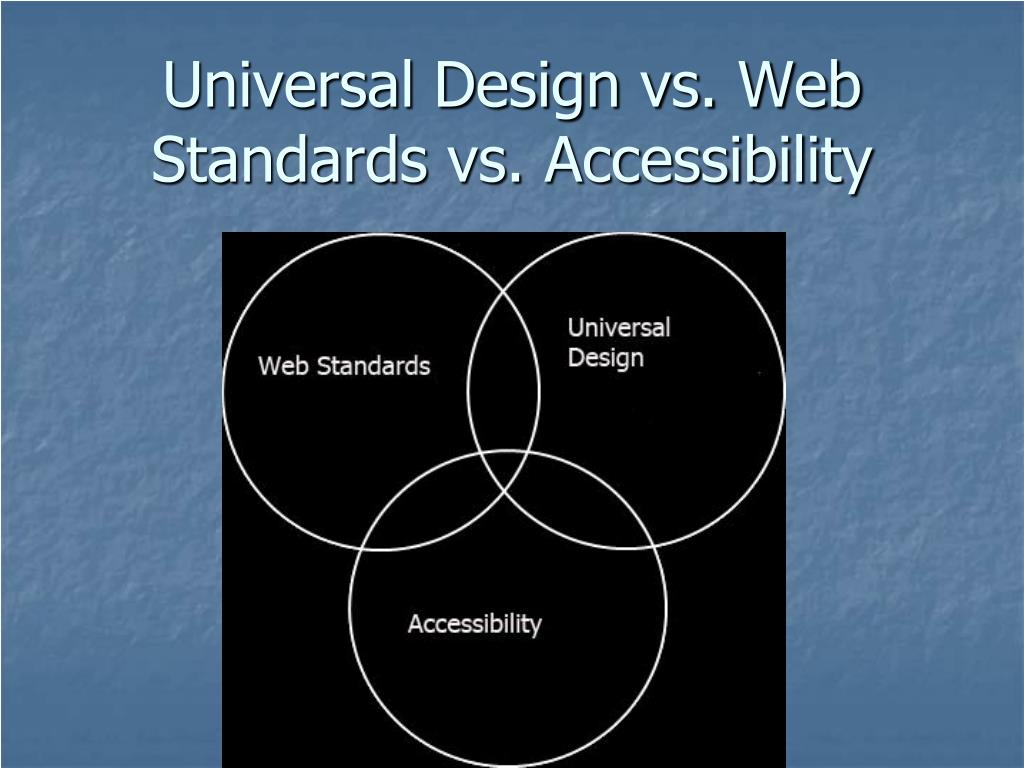 Universal Design vs. Web Standards vs. Accessibility

Web Standards

Universal Design

Accessibility